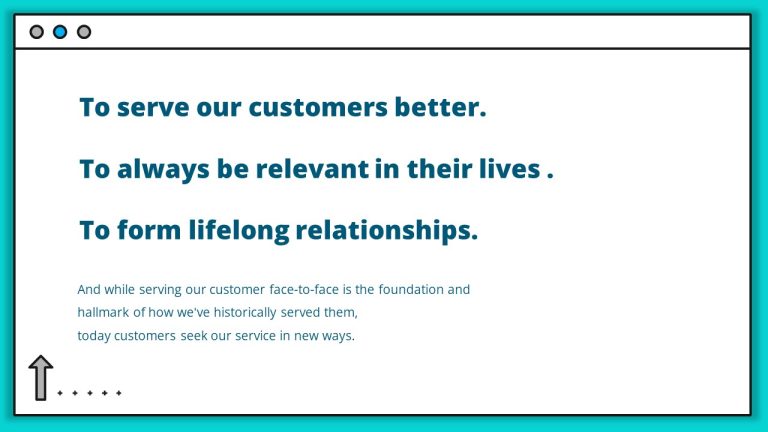 To serve our customers better.

To always be relevant in their lives .

To form lifelong relationships.

And while serving our customer face-to-face is the foundation and hallmark of how we've historically served them,
today customers seek our service in new ways.